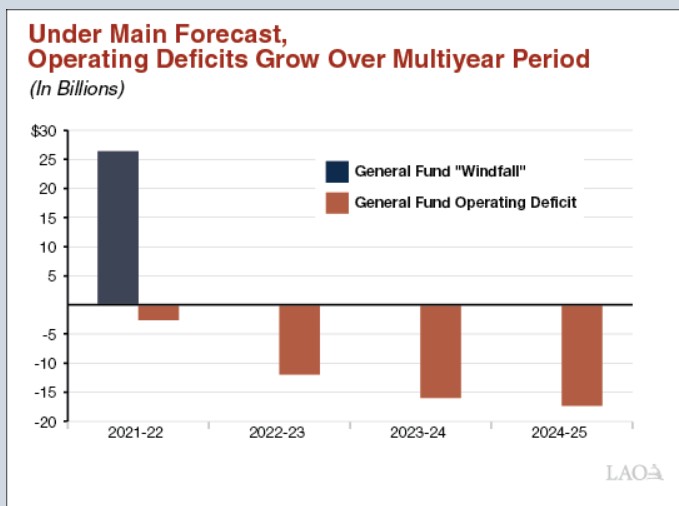 Under Main Forecast,
Operating Deficits Grow Over Multiyear Period
(In Billions)

$30
25
20
15
10
5
-5
-10
-15
-20

General Fund "Windfall"
General Fund Operating Deficit

2021-22
2022-23
2023-24
2024-25

LAO